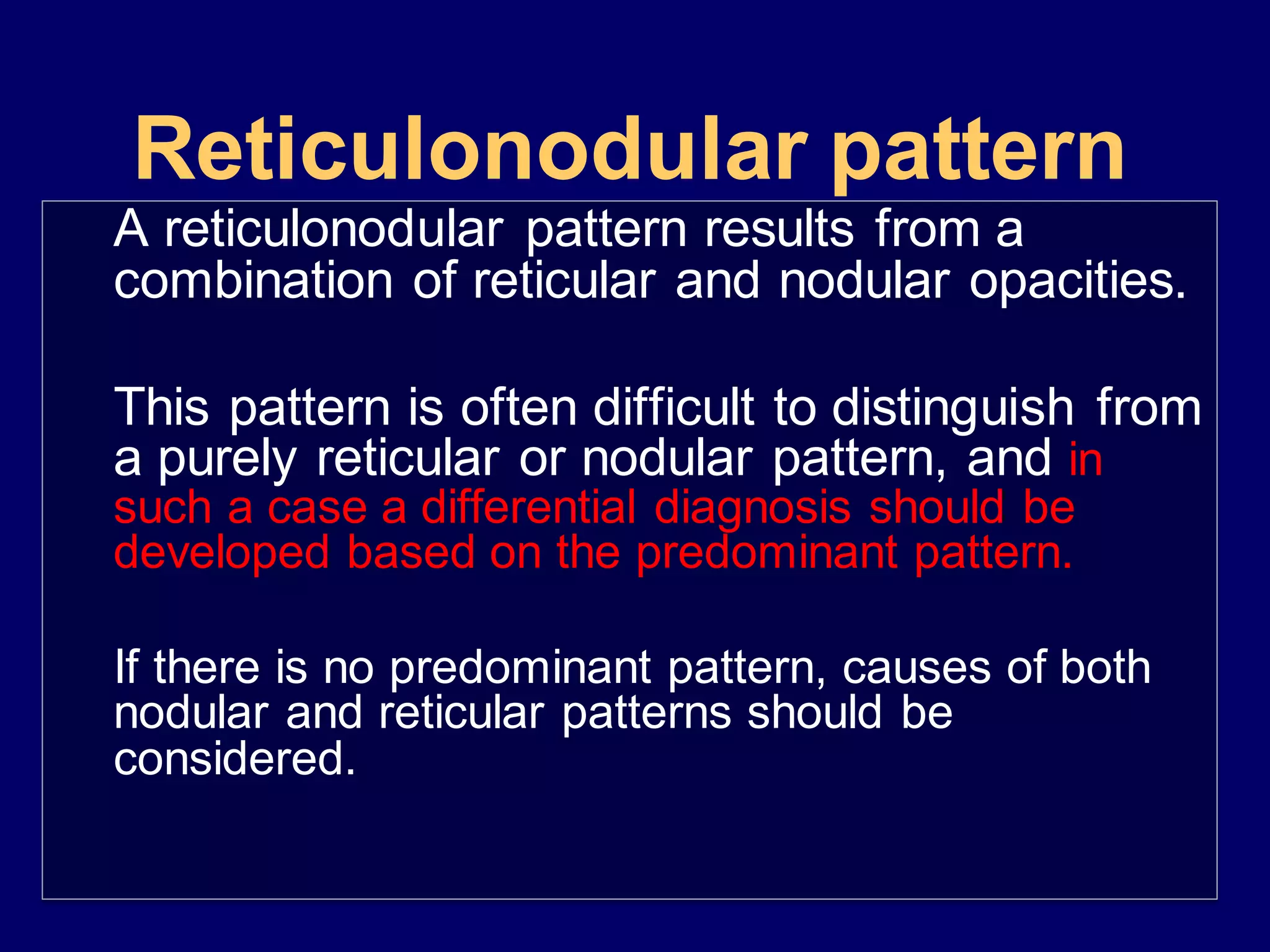 Reticulonodular pattern

A reticulonodular pattern results from a combination of reticular and nodular opacities.

This pattern is often difficult to distinguish from a purely reticular or nodular pattern, and in such a case a differential diagnosis should be developed based on the predominant pattern.

If there is no predominant pattern, causes of both nodular and reticular patterns should be considered.